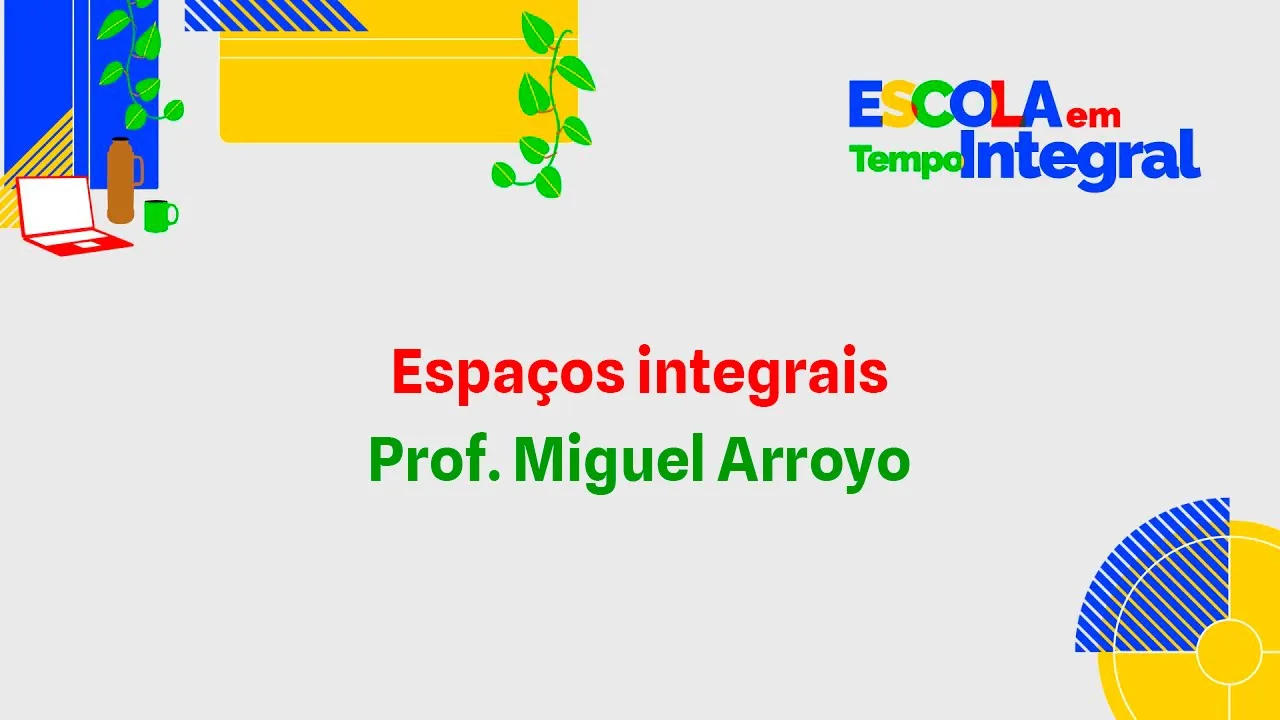 ESCOLA em Tempo Integral

Espaços integrais
Prof. Miguel Arroyo